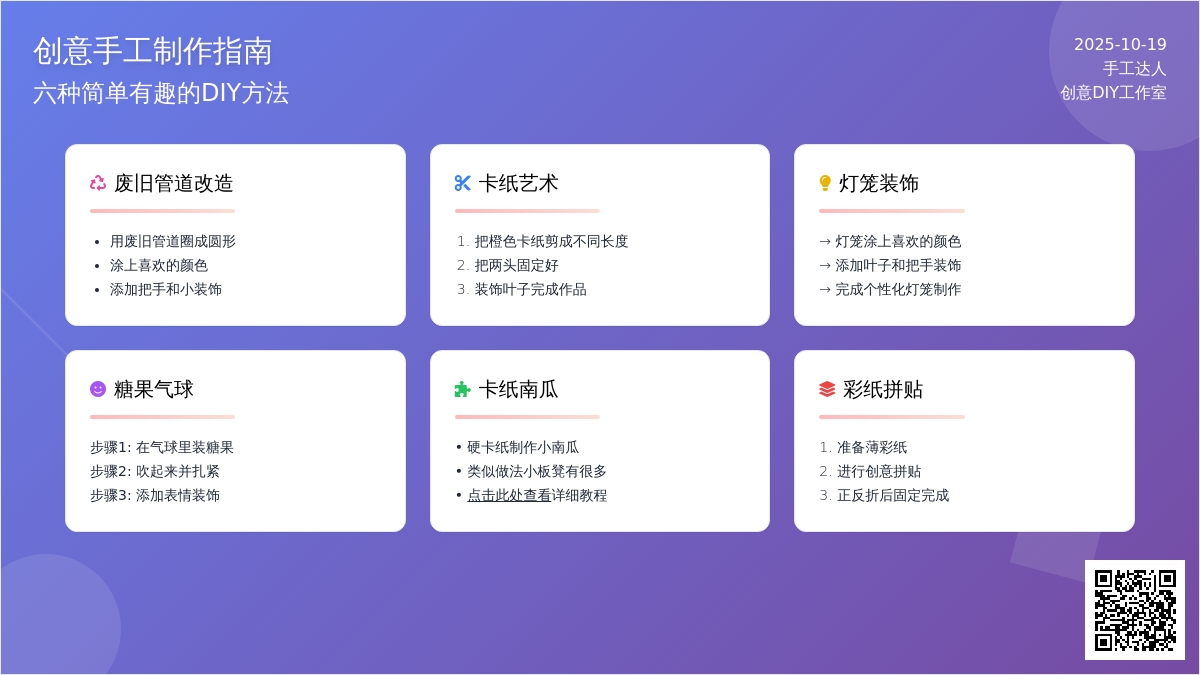 创意手工制作指南
六种简单有趣的DIY方法

2025-10-19
手工达人
创意DIY工作室

废旧管道改造

- 用废旧管道圈成圆形
- 涂上喜欢的颜色
- 添加把手和小装饰

卡纸艺术

1. 把橙色卡纸剪成不同长度
2. 把两头固定好
3. 装饰叶子完成作品

灯笼装饰

→ 灯笼涂上喜欢的颜色
→ 添加叶子和把手装饰
→ 完成个性化灯笼制作

糖果气球

步骤1: 在气球里装糖果
步骤2: 吹起来并扎紧
步骤3: 添加表情装饰

卡纸南瓜

• 硬卡纸制作小南瓜
• 类似做法小板凳有很多
• 点击此处查看详细教程

彩纸拼贴

1. 准备薄彩纸
2. 进行创意拼贴
3. 正反折后固定完成